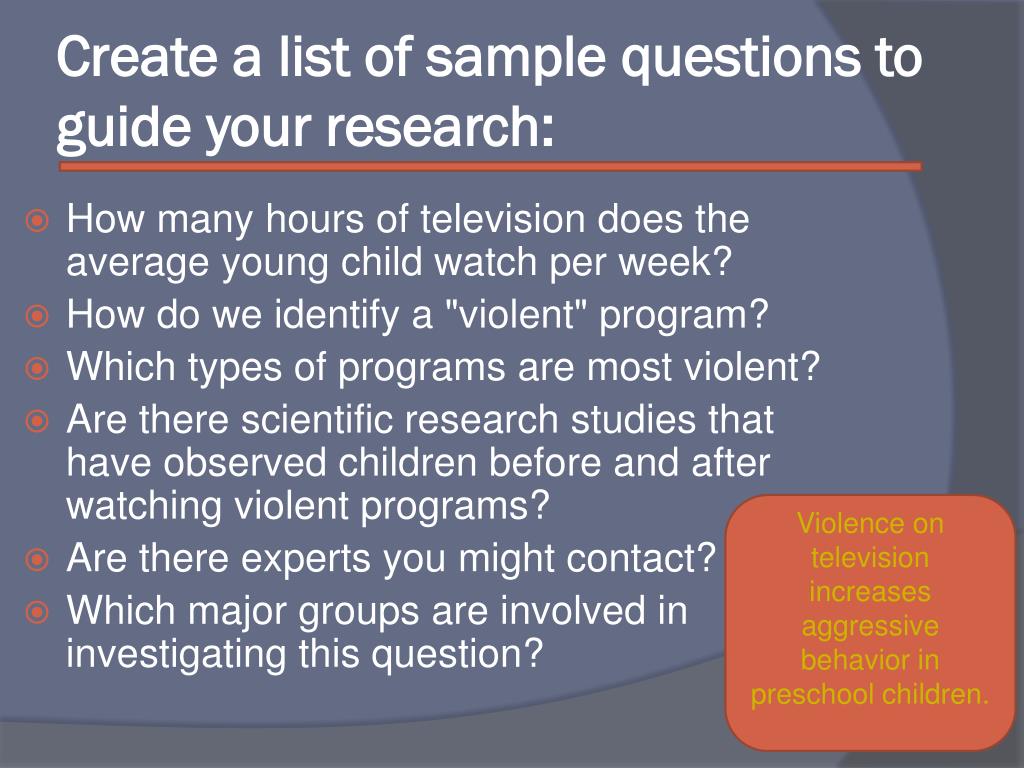 Create a list of sample questions to guide your research:

How many hours of television does the average young child watch per week?
How do we identify a "violent" program?
Which types of programs are most violent?
Are there scientific research studies that have observed children before and after watching violent programs?
Are there experts you might contact?
Which major groups are involved in investigating this question?

Violence on television increases aggressive behavior in preschool children.